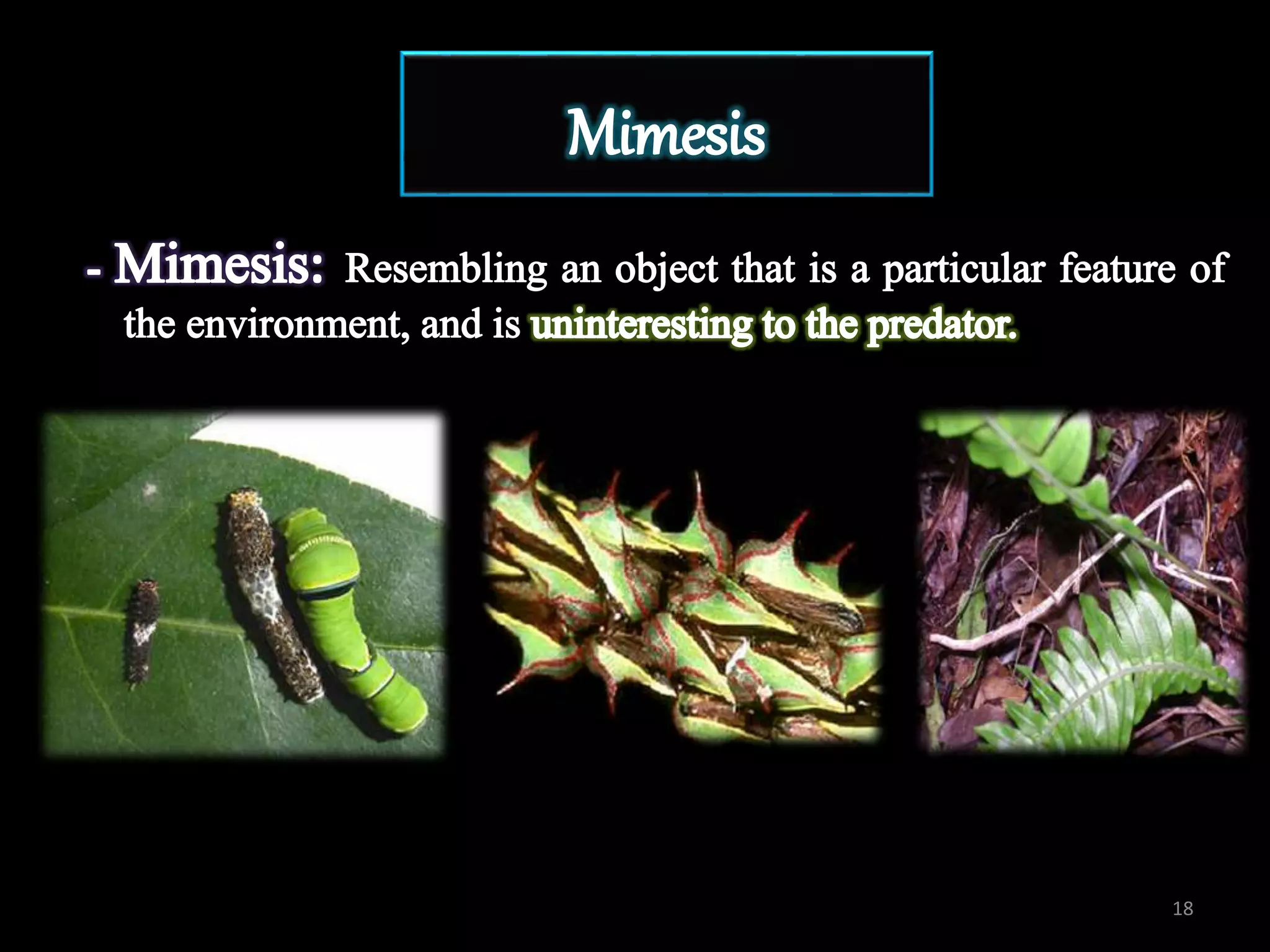 Mimesis

- Mimesis: Resembling an object that is a particular feature of the environment, and is uninteresting to the predator.

18